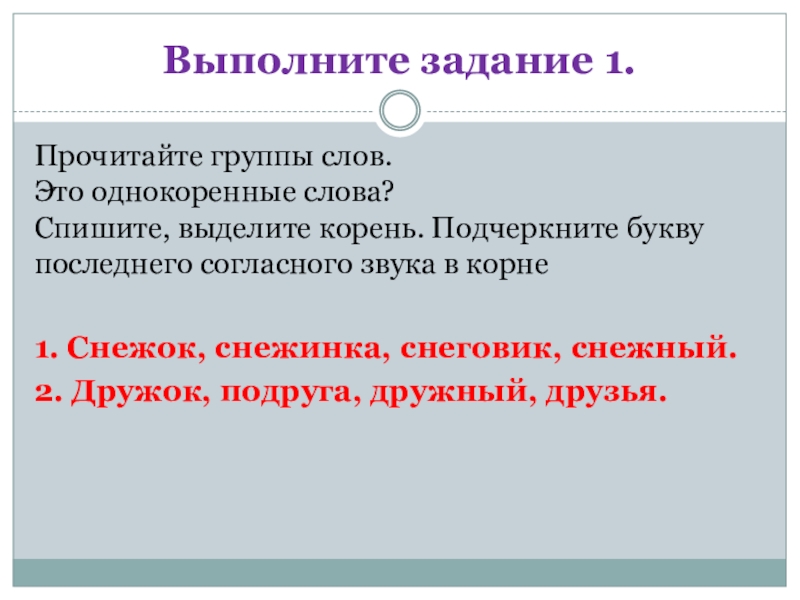 Выполните задание 1.

Прочитайте группы слов.
Это однокоренные слова?
Спишите, выделите корень. Подчеркните букву последнего согласного звука в корне

1. Снежок, снежинка, снеговик, снежный.
2. Дружок, подруга, дружный, друзья.